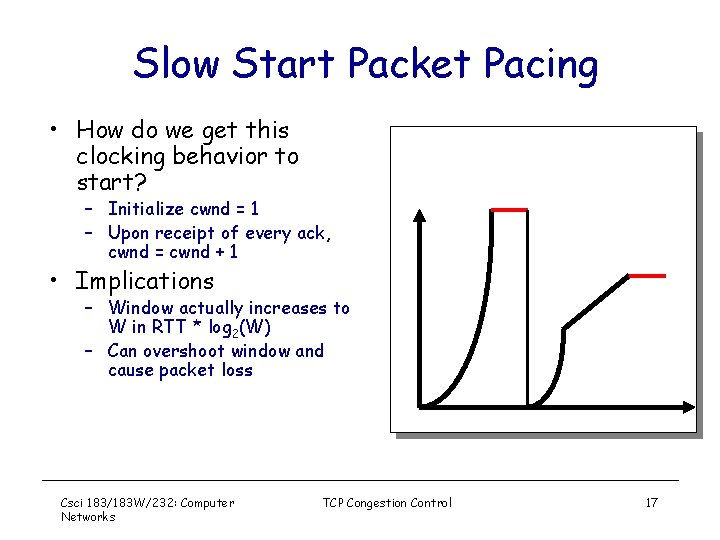 Slow Start Packet Pacing

• How do we get this clocking behavior to start?
– Initialize cwnd = 1
– Upon receipt of every ack, cwnd = cwnd + 1

• Implications
– Window actually increases to W in RTT * $\log_2(W)$
– Can overshoot window and cause packet loss

Csci 183/183W/232: Computer Networks

TCP Congestion Control

17